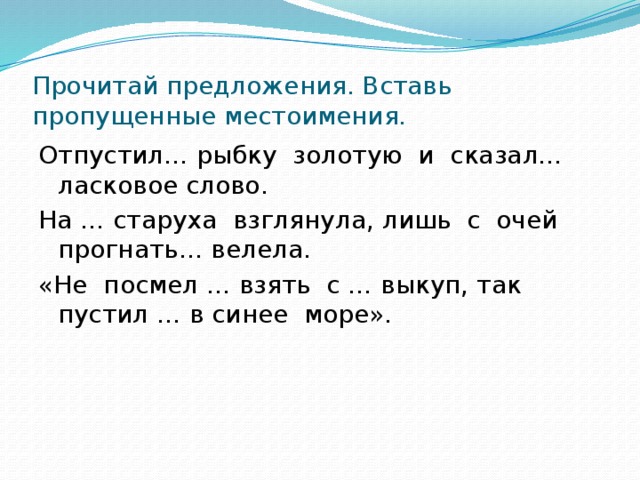 Прочитай предложения. Вставь пропущенные местоимения.

Отпустил… рыбку золотую и сказал… ласковое слово.

На … старуха взглянула, лишь с очей прогнать… велела.

«Не посмел … взять с … выкуп, так пустил … в синее море».